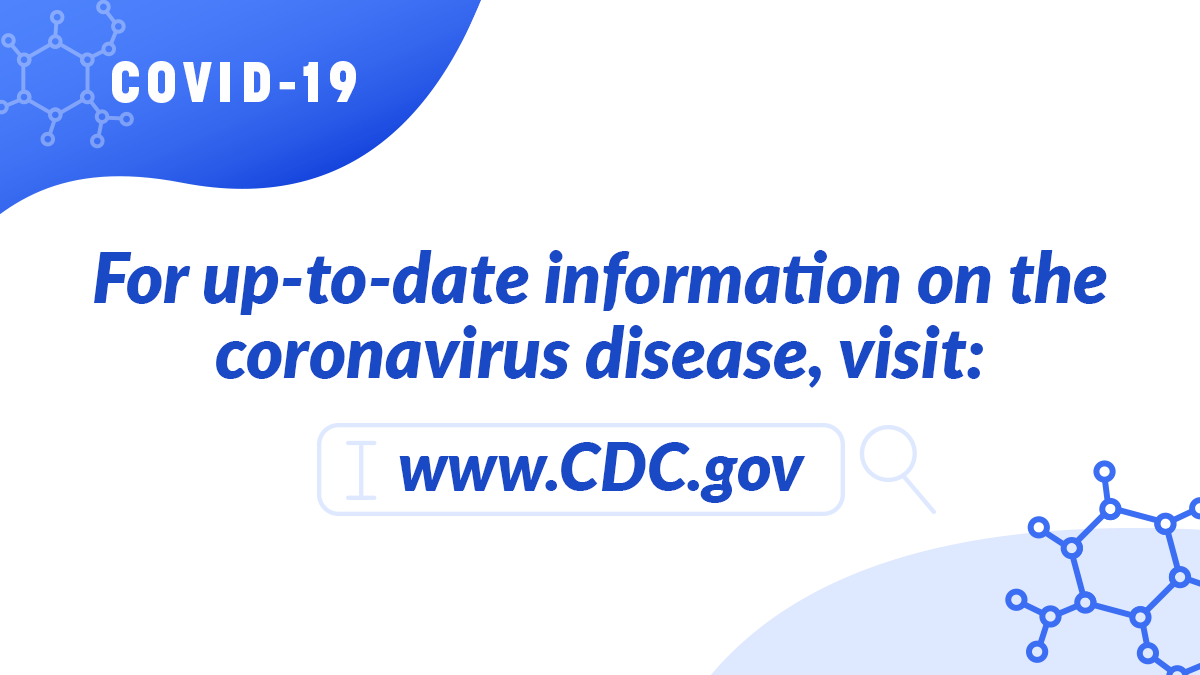 COVID-19

For up-to-date information on the coronavirus disease, visit:

www.CDC.gov